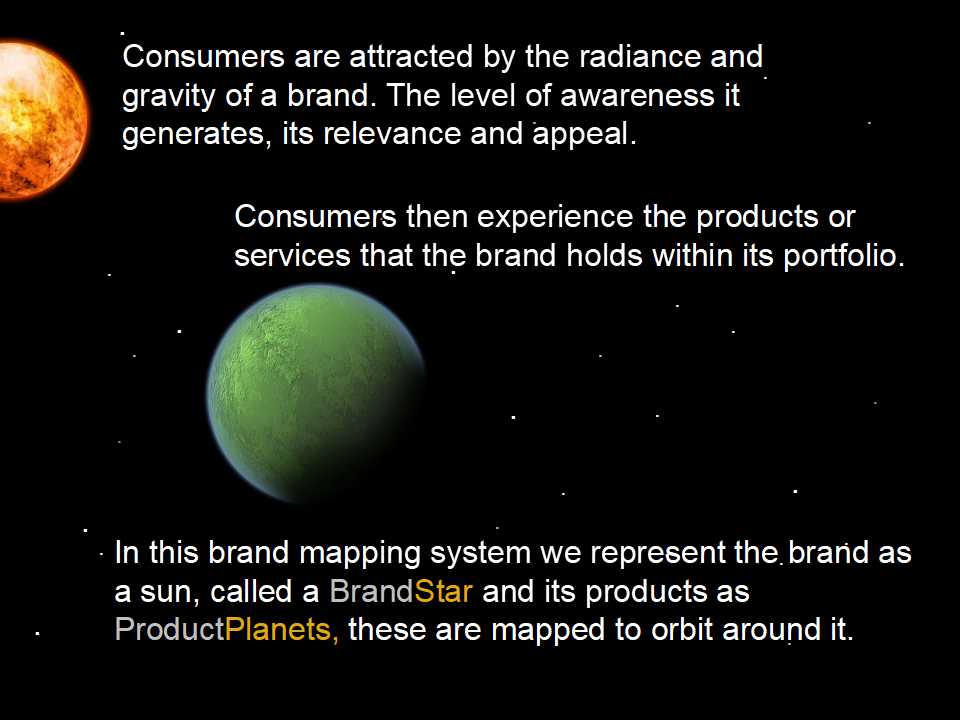 Consumers are attracted by the radiance and gravity of a brand. The level of awareness it generates, its relevance and appeal.

Consumers then experience the products or services that the brand holds within its portfolio.

In this brand mapping system we represent the brand as a sun, called a BrandStar and its products as ProductPlanets, these are mapped to orbit around it.